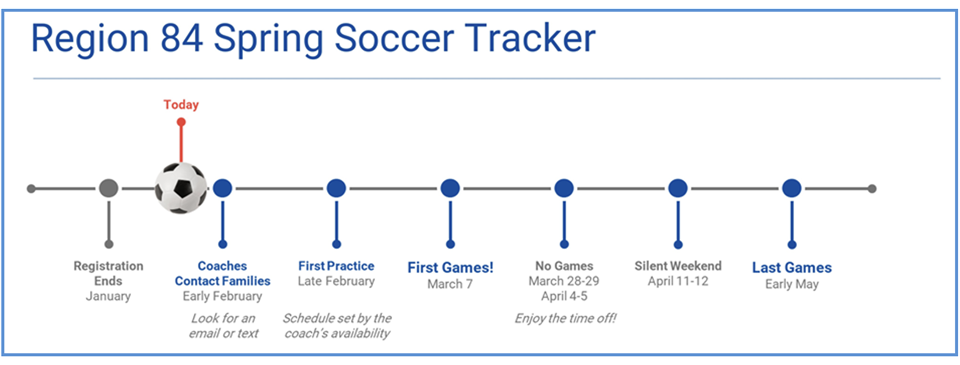 Region 84 Spring Soccer Tracker

Today

Registration Ends
January

Coaches Contact Families
Early February
Look for an email or text

First Practice
Late February
Schedule set by the coach's availability

First Games!
March 7

No Games
March 28-29
April 4-5
Enjoy the time off!

Silent Weekend
April 11-12

Last Games
Early May